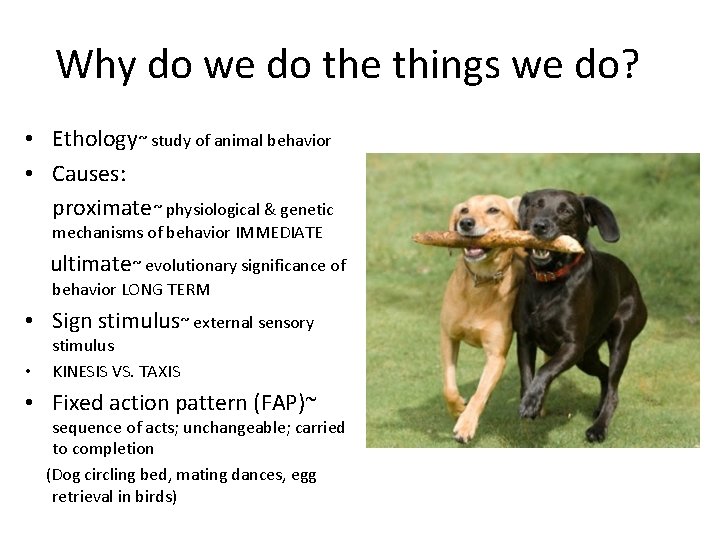 Why do we do the things we do?

• Ethology~ study of animal behavior

• Causes:

proximate~ physiological & genetic mechanisms of behavior IMMEDIATE

ultimate~ evolutionary significance of behavior LONG TERM

• Sign stimulus~ external sensory stimulus

• KINESIS VS. TAXIS

• Fixed action pattern (FAP)~ sequence of acts; unchangeable; carried to completion

(Dog circling bed, mating dances, egg retrieval in birds)